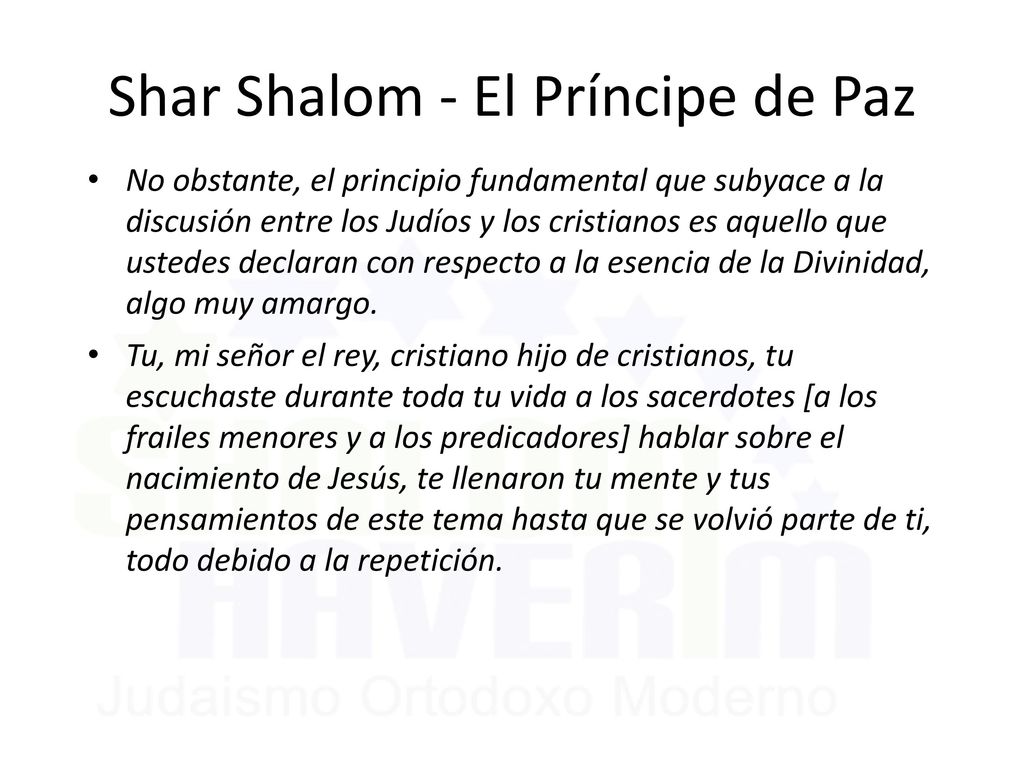 Shar Shalom - El Príncipe de Paz

• No obstante, el principio fundamental que subyace a la discusión entre los Judíos y los cristianos es aquello que ustedes declaran con respecto a la esencia de la Divinidad, algo muy amargo.

• Tu, mi señor el rey, cristiano hijo de cristianos, tu escuchaste durante toda tu vida a los sacerdotes [a los frailes menores y a los predicadores] hablar sobre el nacimiento de Jesús, te llenaron tu mente y tus pensamientos de este tema hasta que se volvió parte de ti, todo debido a la repetición.

HAVERIM
Judaismo Ortodoxo Moderno